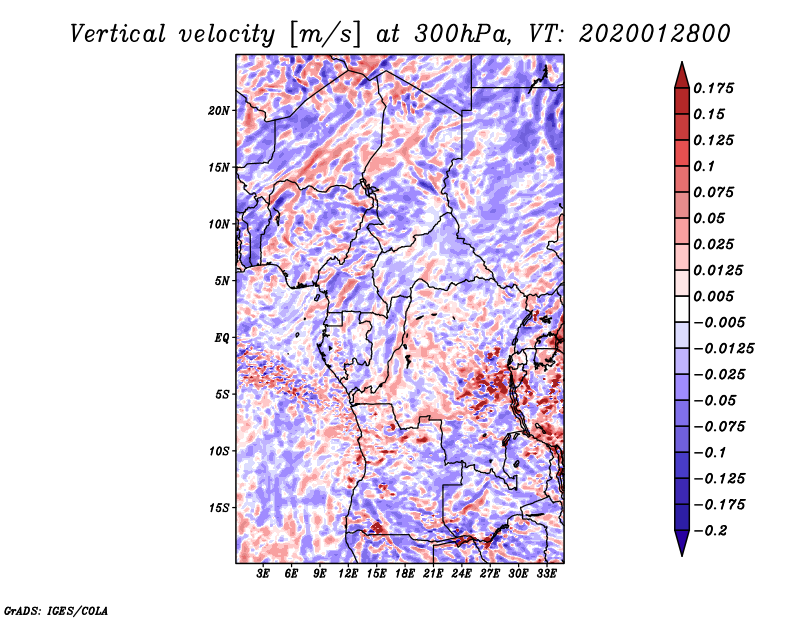 Vertical velocity [m/s] at 300hPa, VT: 2020012800

20N
15N
10N
5N
EQ
5S
10S
15S

3E 6E 9E 12E 15E 18E 21E 24E 27E 30E 33E

0.175
0.15
0.125
0.1
0.075
0.05
0.025
0.0125
0.005
−0.005
−0.0125
−0.025
−0.05
−0.075
−0.1
−0.125
−0.175
−0.2

GrADS: IGES/COLA